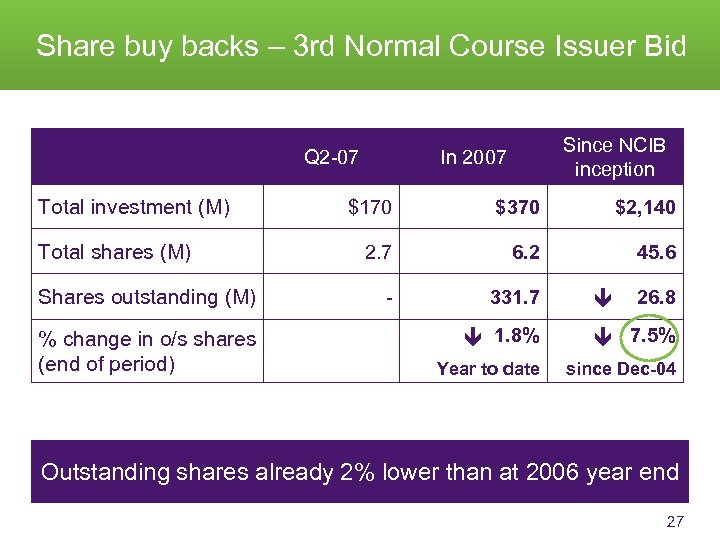 Share buy backs – 3rd Normal Course Issuer Bid

| | Q2-07 | In 2007 | Since NCIB inception |
|---|---|---|---|
| Total investment (M) | \$170 | \$370 | \$2,140 |
| Total shares (M) | 2.7 | 6.2 | 45.6 |
| Shares outstanding (M) | - | 331.7 | ↓ 26.8 |
| % change in o/s shares (end of period) | | ↓ 1.8% Year to date | ↓ 7.5% since Dec-04 |

Outstanding shares already 2% lower than at 2006 year end

27